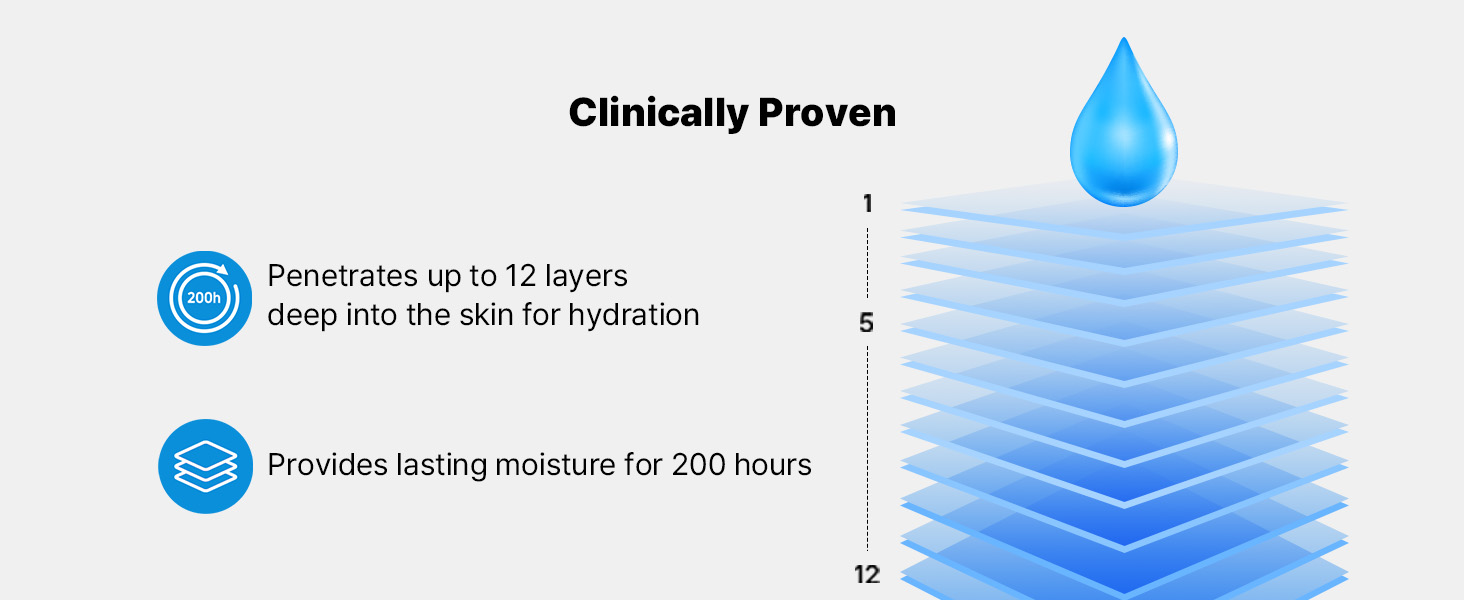 Clinically Proven

200h

Penetrates up to 12 layers deep into the skin for hydration

Provides lasting moisture for 200 hours

1

5

12